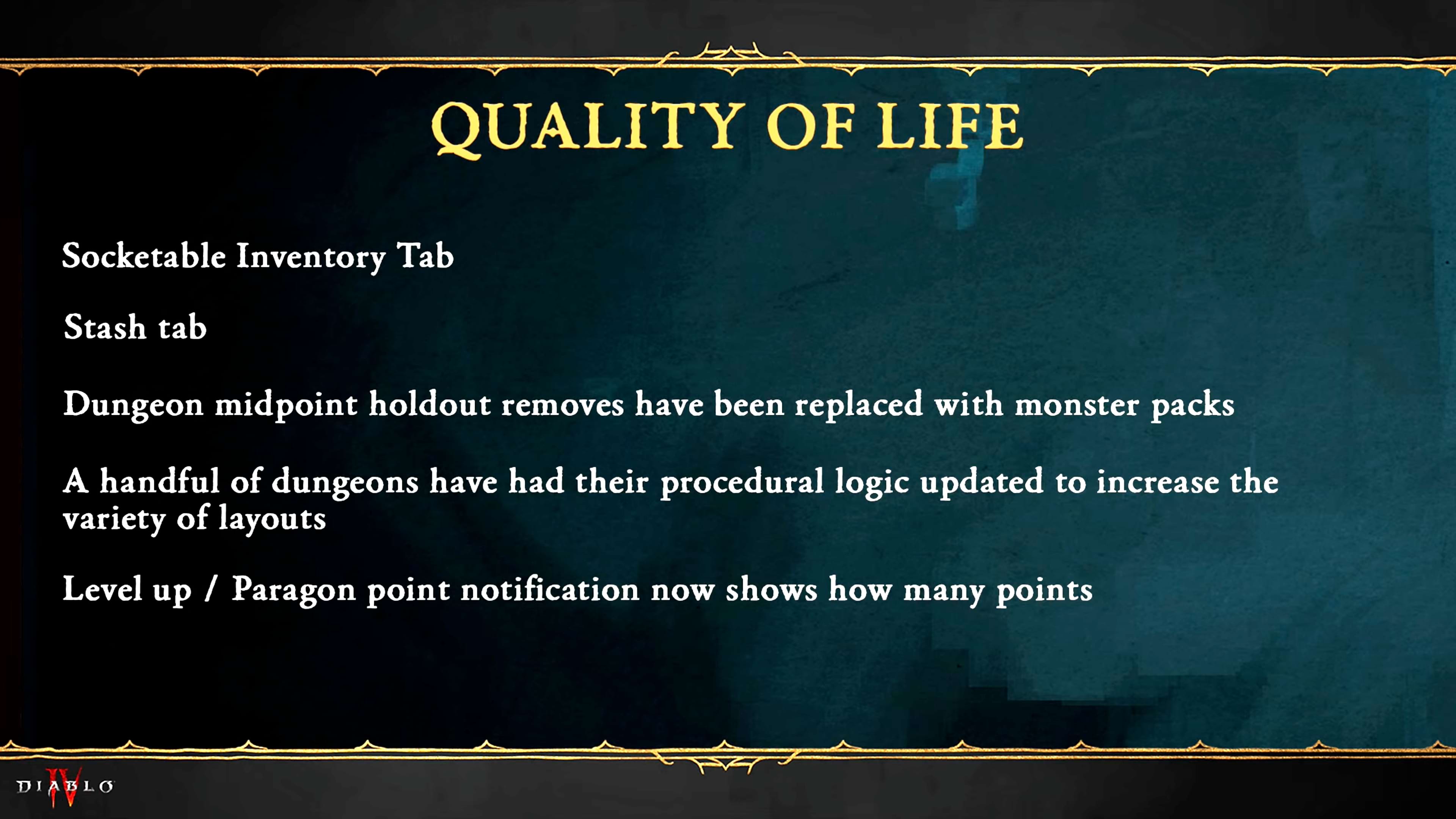 QUALITY OF LIFE

Socketable Inventory Tab

Stash tab

Dungeon midpoint holdout removes have been replaced with monster packs

A handful of dungeons have had their procedural logic updated to increase the variety of layouts

Level up / Paragon point notification now shows how many points

DIABLO IV